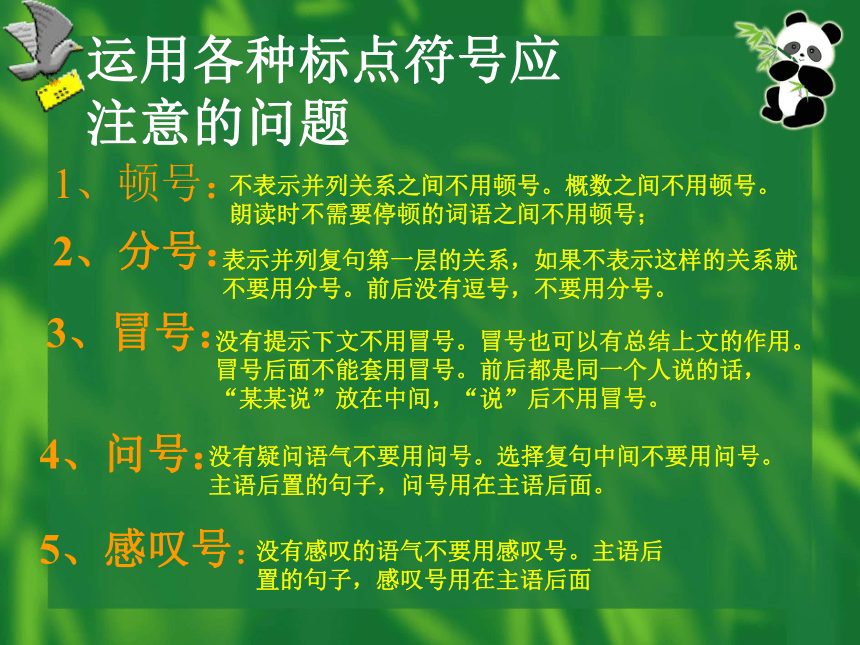 运用各种标点符号应注意的问题

1、顿号：不表示并列关系之间不用顿号。概数之间不用顿号。朗读时不需要停顿的词语之间不用顿号；

2、分号：表示并列复句第一层的关系，如果不表示这样的关系就不要用分号。前后没有逗号，不要用分号。

3、冒号：没有提示下文不用冒号。冒号也可以有总结上文的作用。冒号后面不能套用冒号。前后都是同一个人说的话，“某某说”放在中间，“说”后不用冒号。

4、问号：没有疑问语气不要用问号。选择复句中间不要用问号。主语后置的句子，问号用在主语后面。

5、感叹号：没有感叹的语气不要用感叹号。主语后置的句子，感叹号用在主语后面